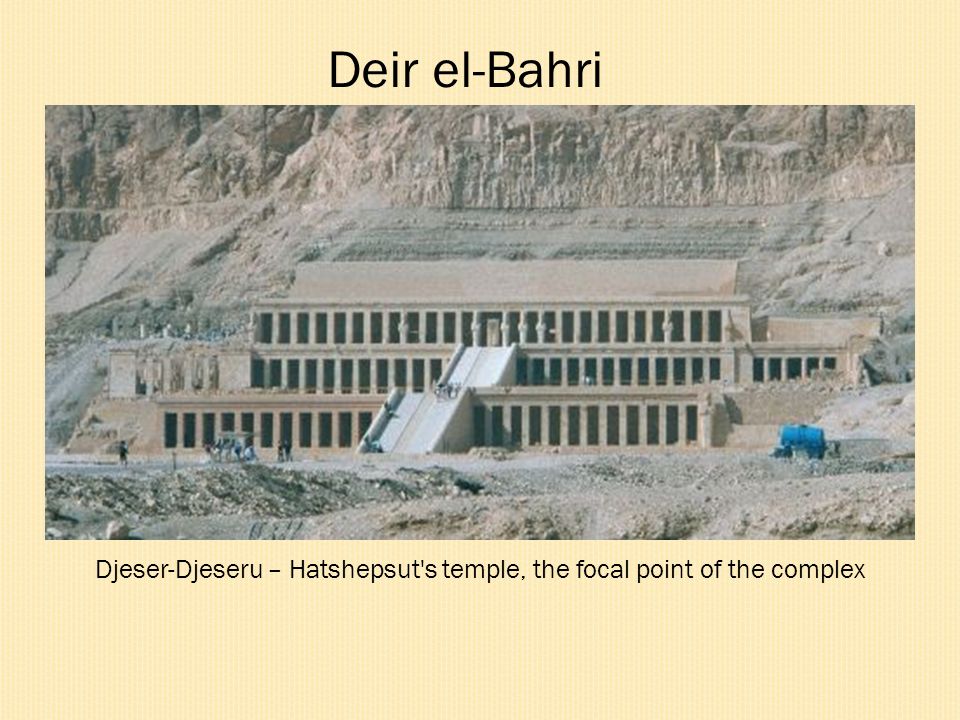 Deir el-Bahri

Djeser-Djeseru – Hatshepsut's temple, the focal point of the complex